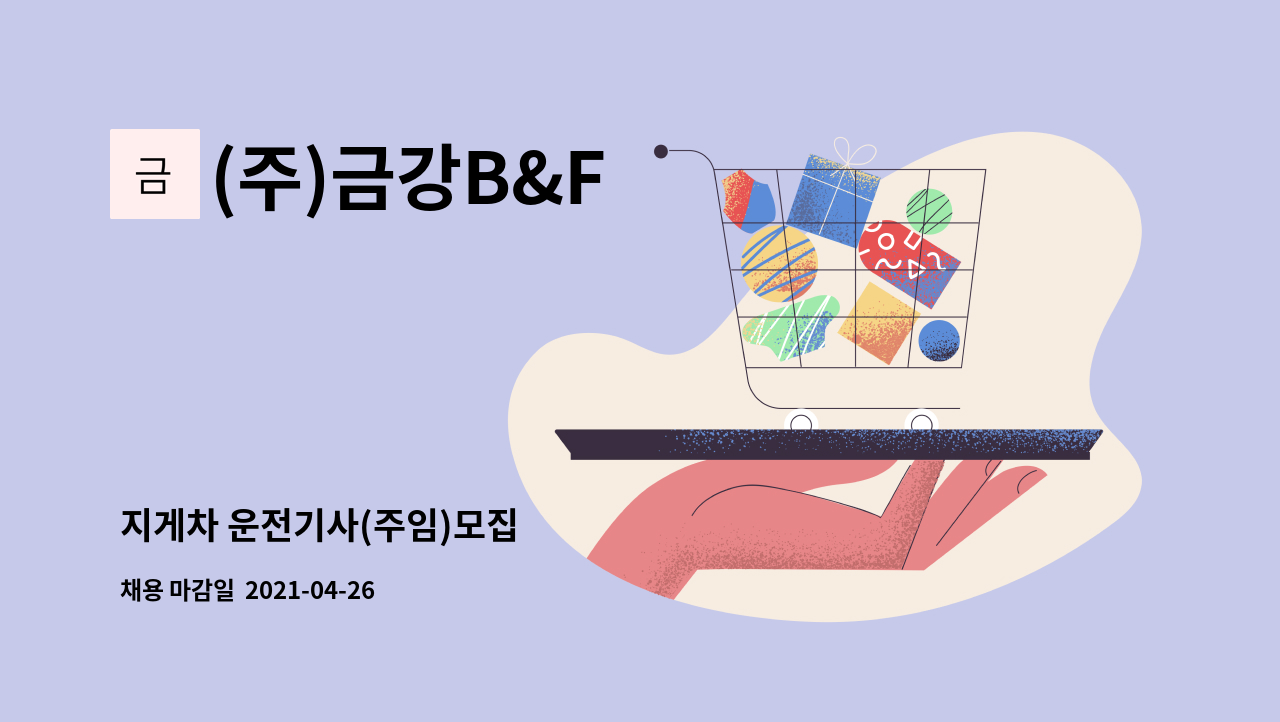 금

(주)금강B&F

지게차 운전기사(주임)모집

채용 마감일 2021-04-26